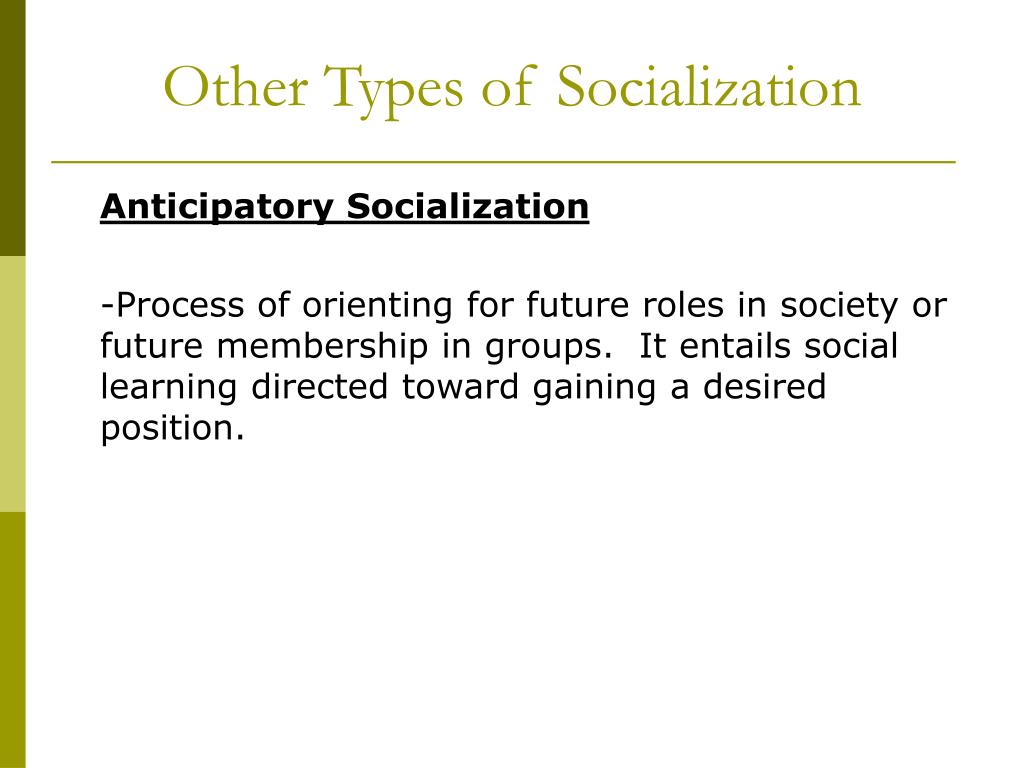 Other Types of Socialization

Anticipatory Socialization

-Process of orienting for future roles in society or future membership in groups. It entails social learning directed toward gaining a desired position.